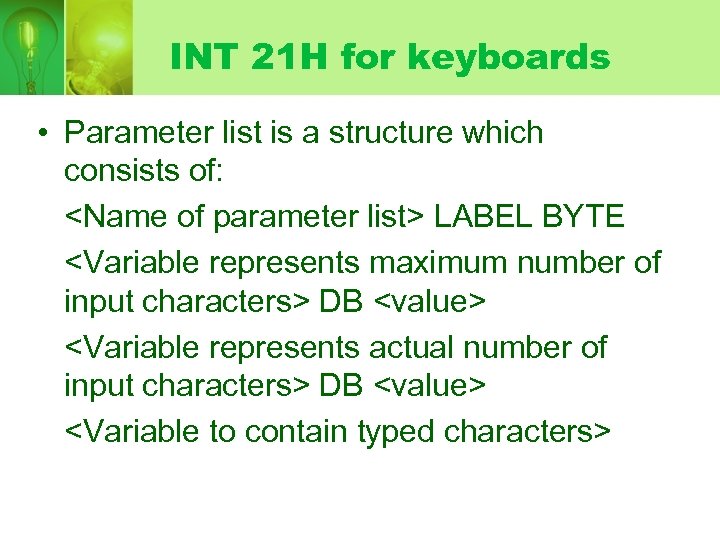 INT 21H for keyboards

• Parameter list is a structure which consists of:

<Name of parameter list> LABEL BYTE

<Variable represents maximum number of input characters> DB <value>

<Variable represents actual number of input characters> DB <value>

<Variable to contain typed characters>